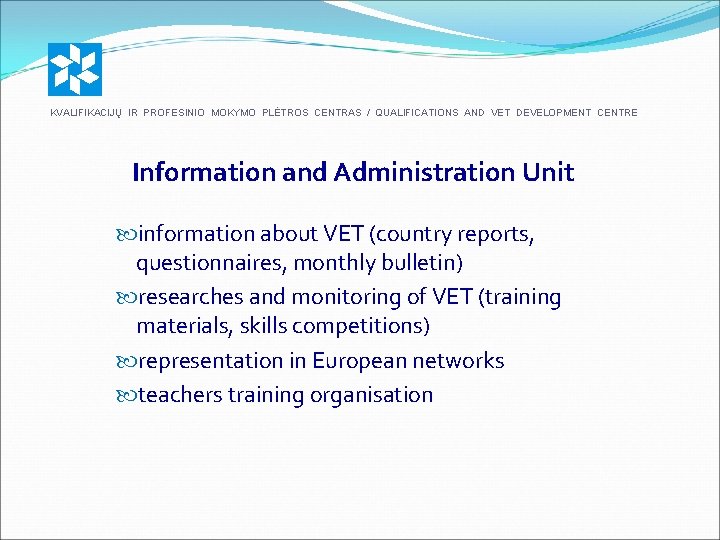 KVALIFIKACIJŲ IR PROFESINIO MOKYMO PLĖTROS CENTRAS / QUALIFICATIONS AND VET DEVELOPMENT CENTRE

Information and Administration Unit

information about VET (country reports, questionnaires, monthly bulletin)

researches and monitoring of VET (training materials, skills competitions)

representation in European networks

teachers training organisation